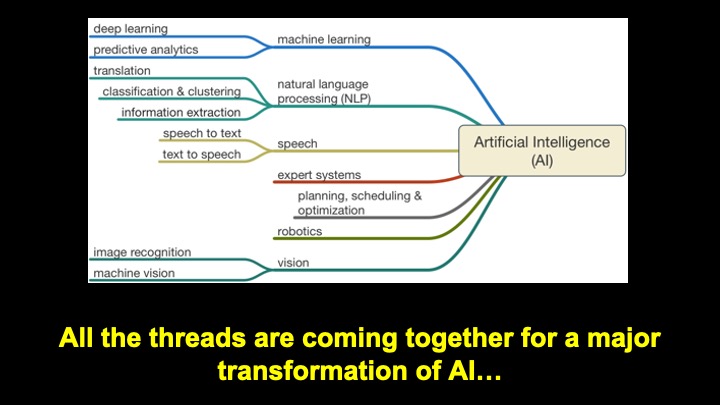 deep learning
predictive analytics
machine learning
translation
classification & clustering
information extraction
natural language processing (NLP)
speech to text
text to speech
speech
expert systems
planning, scheduling & optimization
robotics
image recognition
machine vision
vision
Artificial Intelligence (AI)

All the threads are coming together for a major transformation of AI…